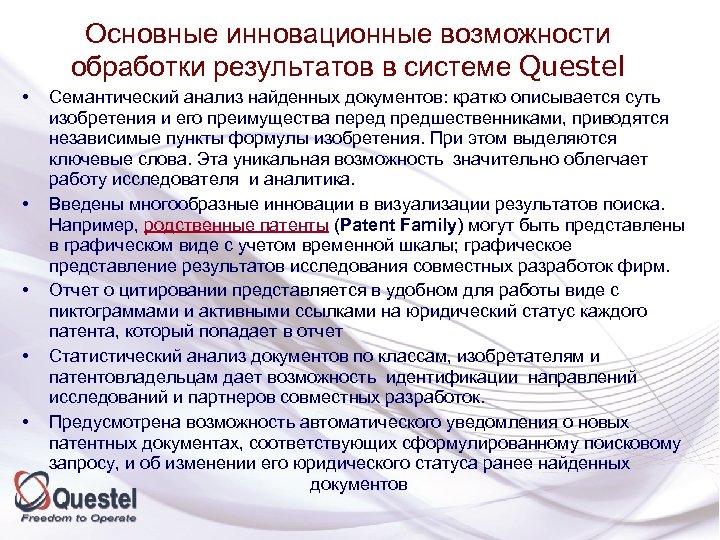 Основные инновационные возможности обработки результатов в системе Questel

• Семантический анализ найденных документов: кратко описывается суть изобретения и его преимущества перед предшественниками, приводятся независимые пункты формулы изобретения. При этом выделяются ключевые слова. Эта уникальная возможность значительно облегчает работу исследователя и аналитика.

• Введены многообразные инновации в визуализации результатов поиска. Например, родственные патенты (Patent Family) могут быть представлены в графическом виде с учетом временной шкалы; графическое представление результатов исследования совместных разработок фирм.

• Отчет о цитировании представляется в удобном для работы виде с пиктограммами и активными ссылками на юридический статус каждого патента, который попадает в отчет

• Статистический анализ документов по классам, изобретателям и патентовладельцам дает возможность идентификации направлений исследований и партнеров совместных разработок.

• Предусмотрена возможность автоматического уведомления о новых патентных документах, соответствующих сформулированному поисковому запросу, и об изменении его юридического статуса ранее найденных документов

Questel
Freedom to Operate